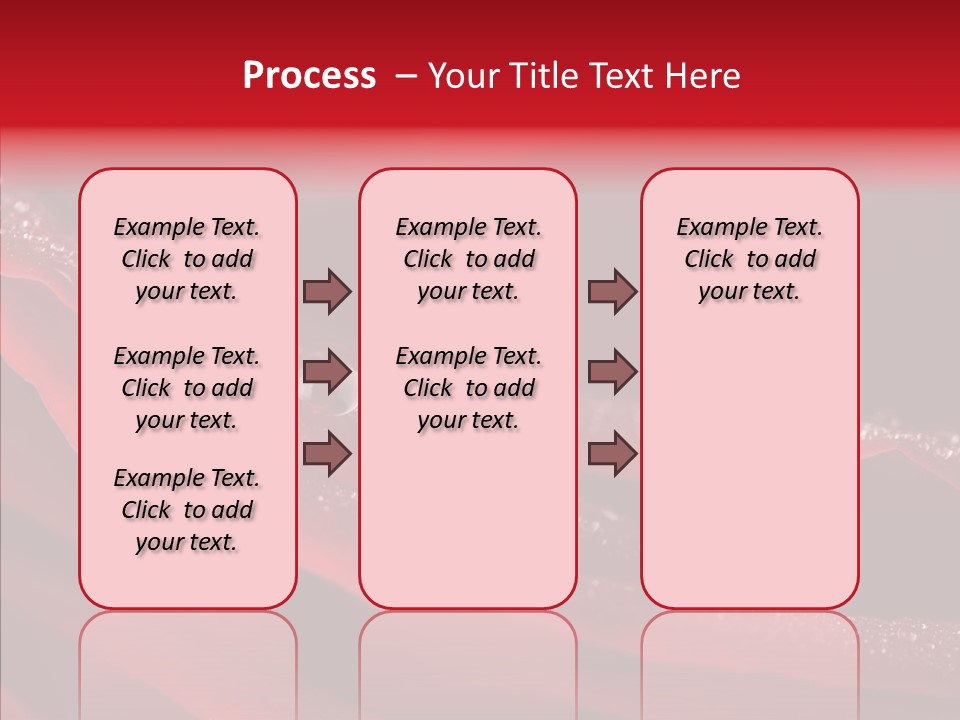 Process – Your Title Text Here

Example Text. Click to add your text.

Example Text. Click to add your text.

Example Text. Click to add your text.

Example Text. Click to add your text.

Example Text. Click to add your text.

Example Text. Click to add your text.